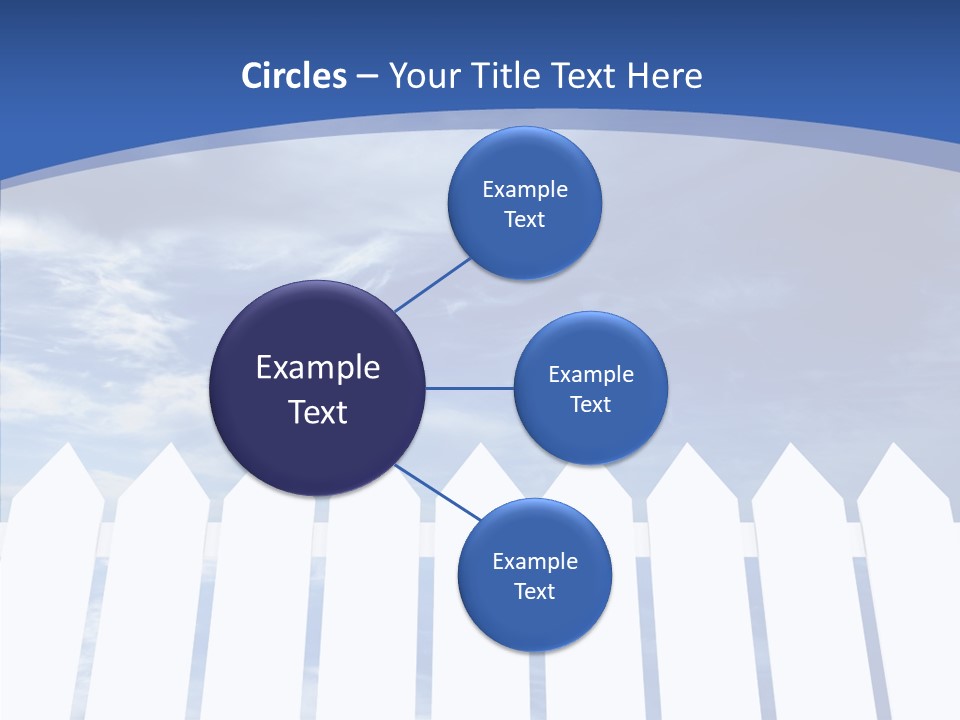 Circles – Your Title Text Here

Example Text

Example Text

Example Text

Example Text